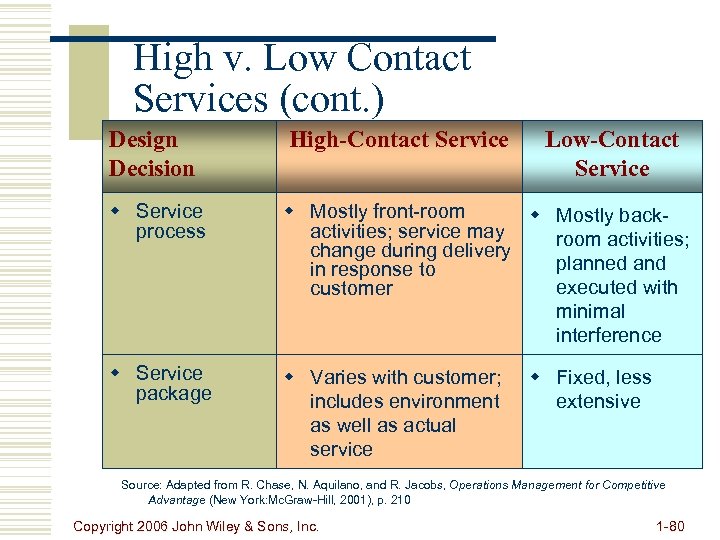 High v. Low Contact Services (cont.)

| Design Decision | High-Contact Service | Low-Contact Service |
|---|---|---|
| Service process | Mostly front-room activities; service may change during delivery in response to customer | Mostly back-room activities; planned and executed with minimal interference |
| Service package | Varies with customer; includes environment as well as actual service | Fixed, less extensive |

Source: Adapted from R. Chase, N. Aquilano, and R. Jacobs, Operations Management for Competitive Advantage (New York:McGraw-Hill, 2001), p. 210

Copyright 2006 John Wiley & Sons, Inc.

1-80